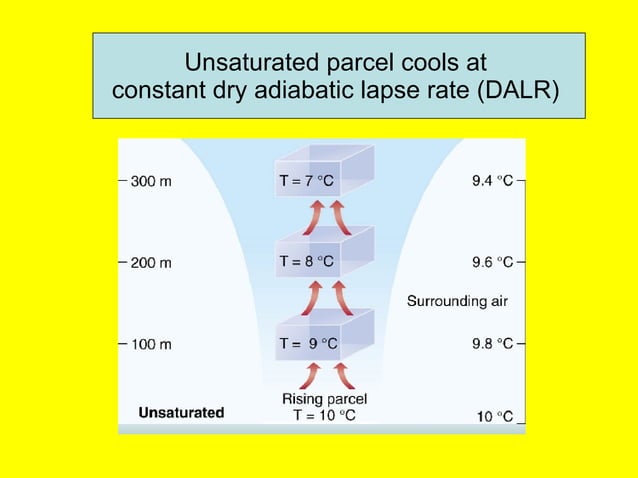 Unsaturated parcel cools at constant dry adiabatic lapse rate (DALR)

300 m
T = 7 °C
9.4 °C

200 m
T = 8 °C
9.6 °C

Surrounding air

100 m
T = 9 °C
9.8 °C

Rising parcel
T = 10 °C

Unsaturated
10 °C